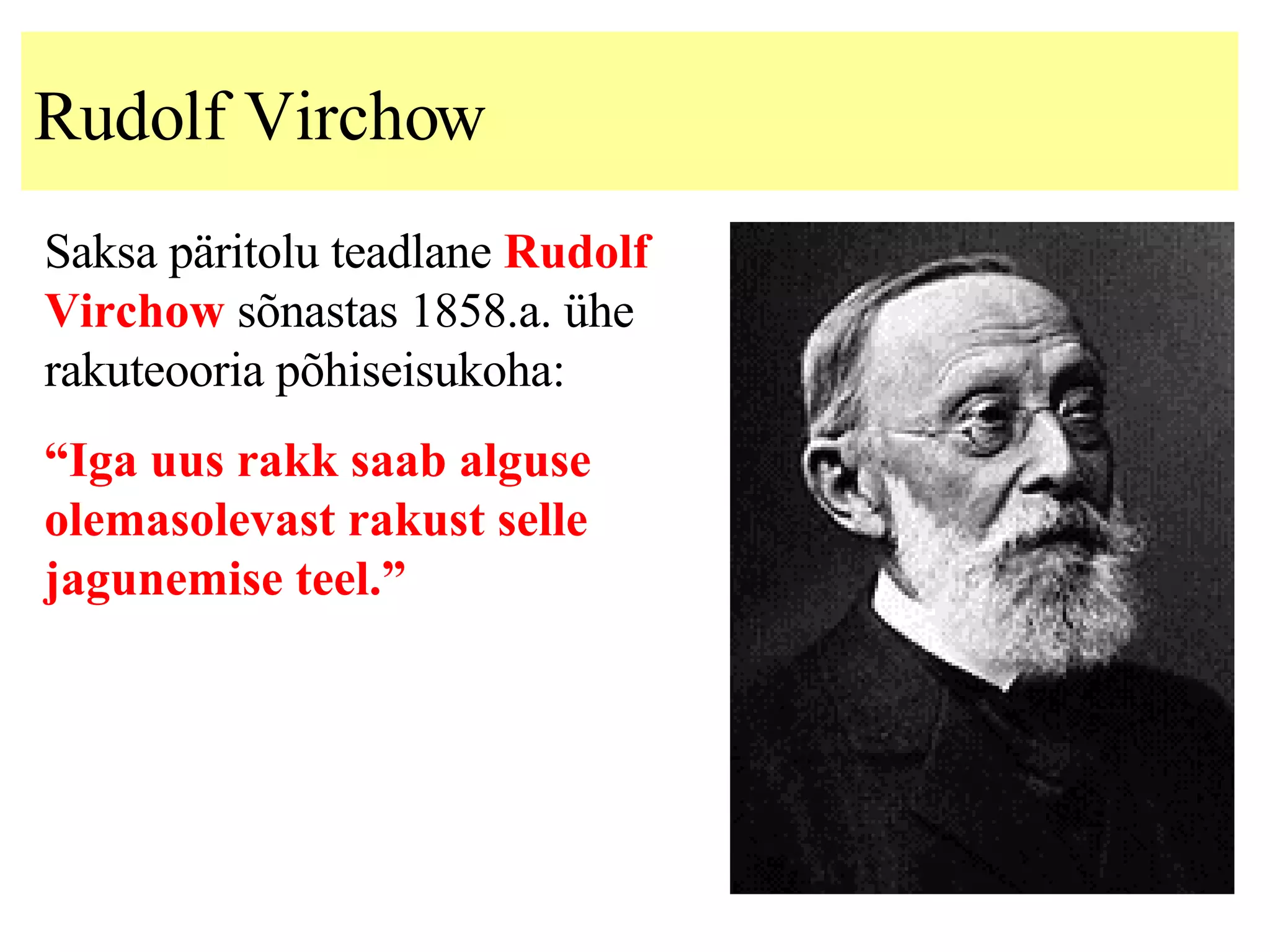 Rudolf Virchow

Saksa päritolu teadlane Rudolf Virchow sõnastas 1858.a. ühe rakuteooria põhiseisukoha:

“Iga uus rakk saab alguse olemasolevast rakust selle jagunemise teel.”